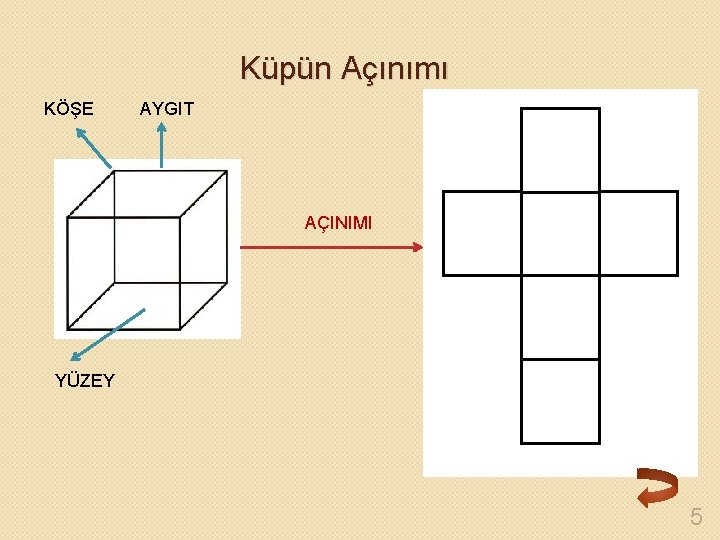 Küpün Açınımı

KÖŞE

AYGIT

AÇINIMI

YÜZEY

5